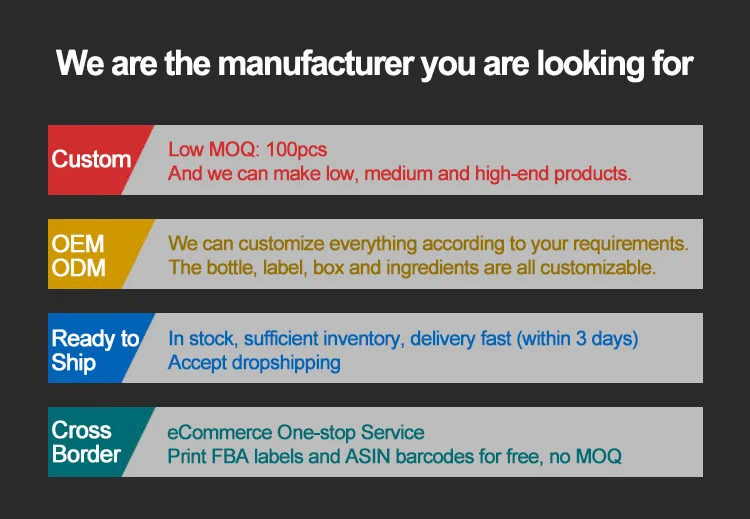 We are the manufacturer you are looking for

Custom

Low MOQ: 100pcs
And we can make low, medium and high-end products.

OEM
ODM

We can customize everything according to your requirements.
The bottle, label, box and ingredients are all customizable.

Ready to Ship

In stock, sufficient inventory, delivery fast (within 3 days)
Accept dropshipping

Cross Border

eCommerce One-stop Service
Print FBA labels and ASIN barcodes for free, no MOQ